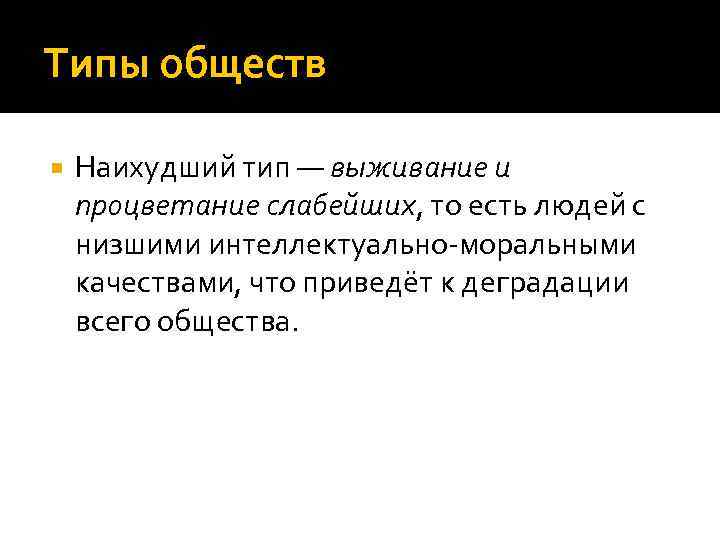 Типы обществ

Наихудший тип — выживание и процветание слабейших, то есть людей с низшими интеллектуально-моральными качествами, что приведёт к деградации всего общества.